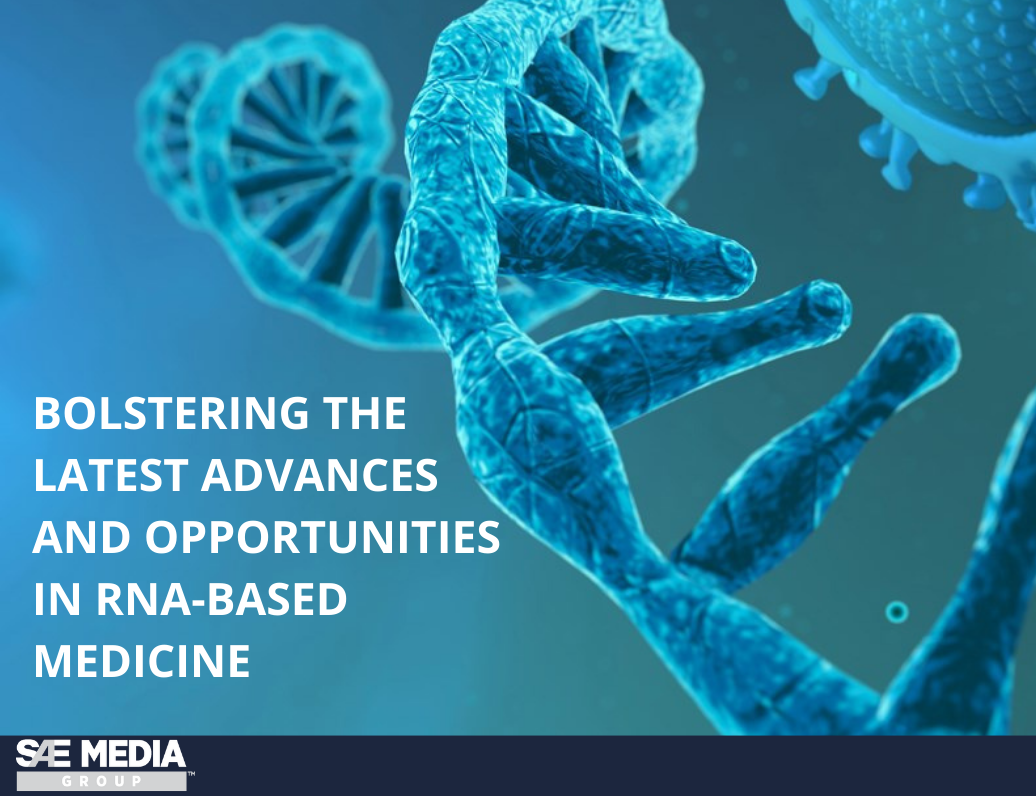 BOLSTERING THE LATEST ADVANCES AND OPPORTUNITIES IN RNA-BASED MEDICINE

SAE MEDIA GROUP™